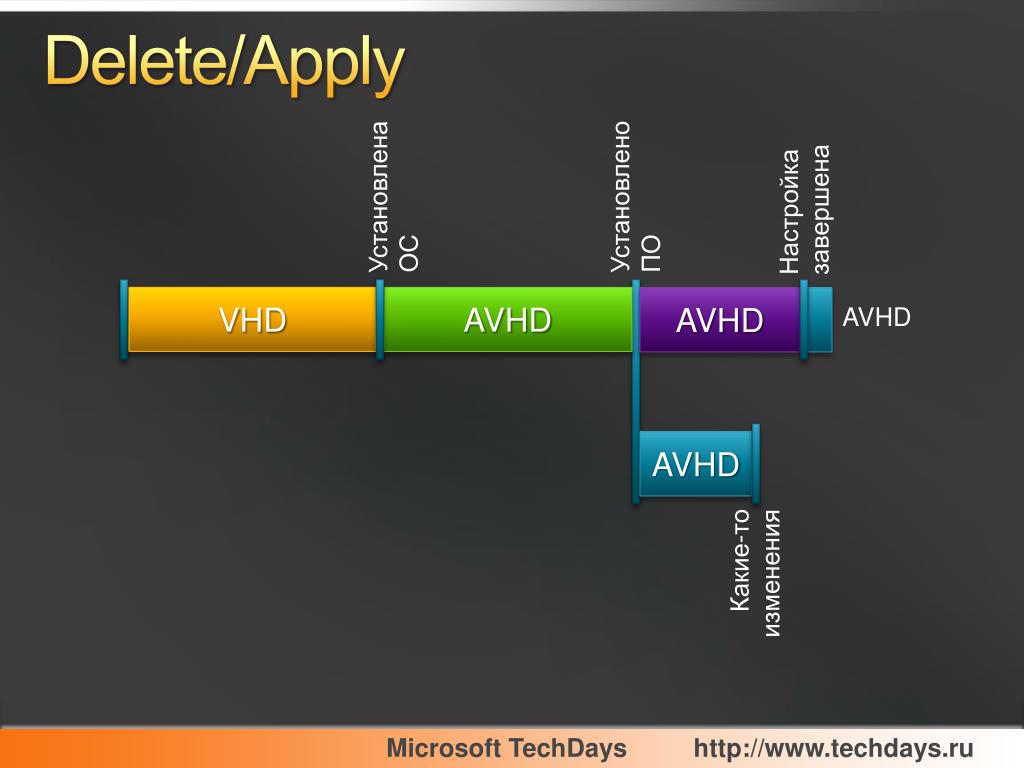 Delete/Apply

Установлена ОС

Установлено ПО

Настройка завершена

VHD

AVHD

AVHD

AVHD

AVHD

Какие-то изменения

Microsoft TechDays

http://www.techdays.ru